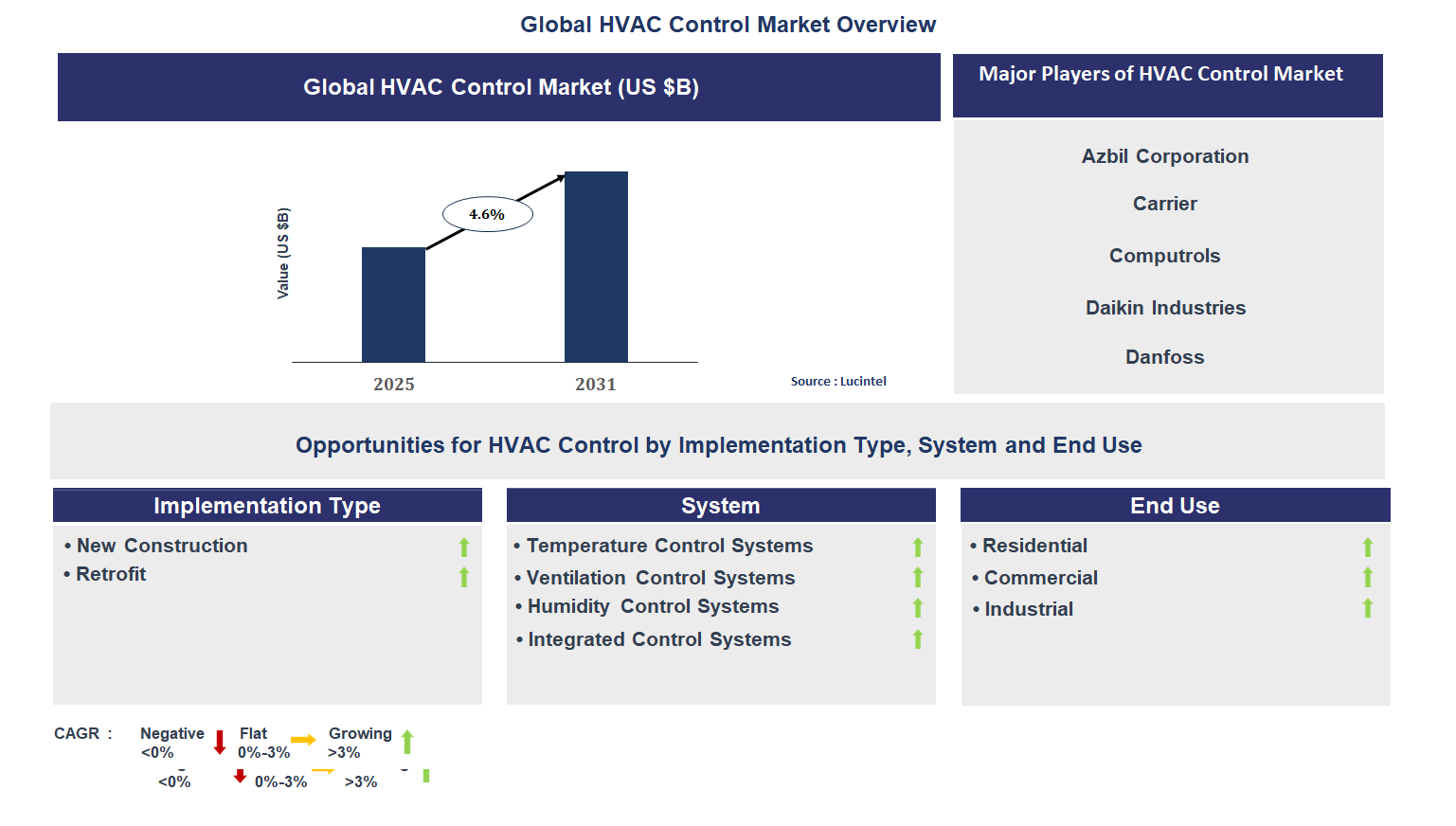 Global HVAC Control Market Overview

Global HVAC Control Market (US $B)

Value (US $B)

4.6%

2025

2031

Source : Lucintel

Major Players of HVAC Control Market

Azbil Corporation

Carrier

Computrols

Daikin Industries

Danfoss

Opportunities for HVAC Control by Implementation Type, System and End Use

Implementation Type

• New Construction
• Retrofit

System

• Temperature Control Systems
• Ventilation Control Systems
• Humidity Control Systems
• Integrated Control Systems

End Use

• Residential
• Commercial
• Industrial

CAGR : Negative <0% Flat 0%-3% Growing >3%

<0% 0%-3% >3%